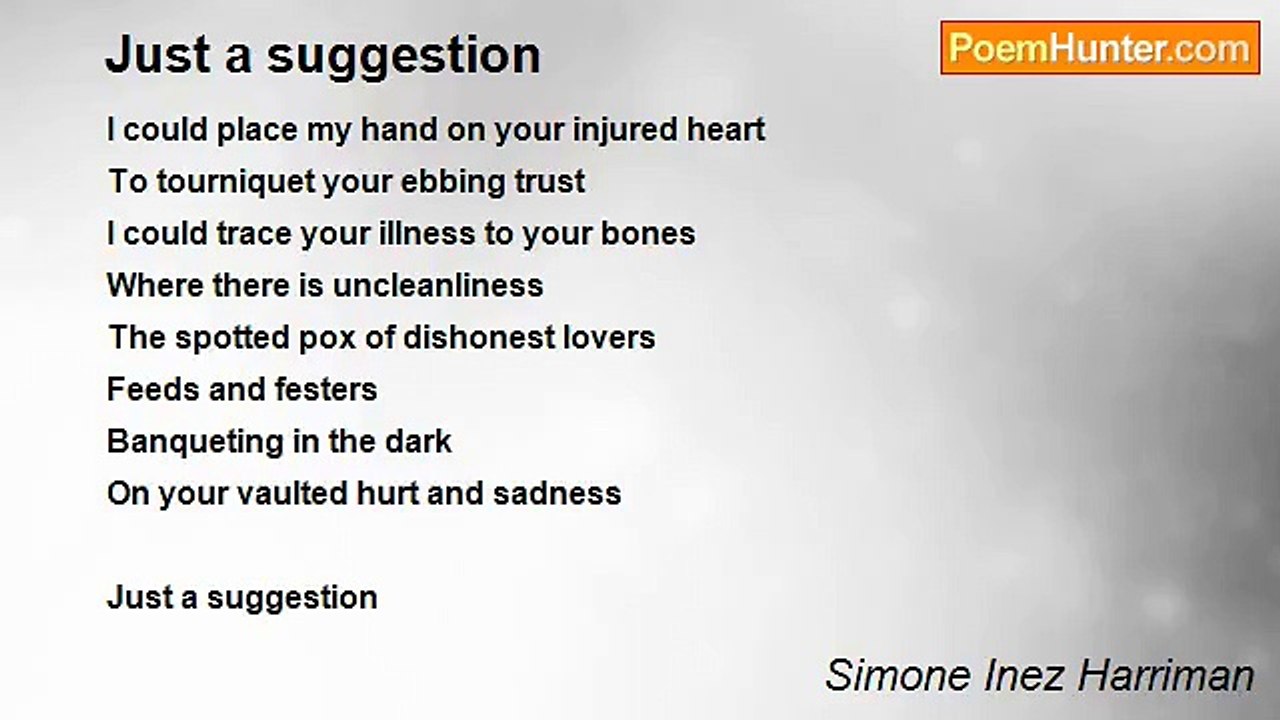 Just a suggestion

PoemHunter.com

I could place my hand on your injured heart
To tourniquet your ebbing trust
I could trace your illness to your bones
Where there is uncleanliness
The spotted pox of dishonest lovers
Feeds and festers
Banqueting in the dark
On your vaulted hurt and sadness

Just a suggestion

Simone Inez Harriman